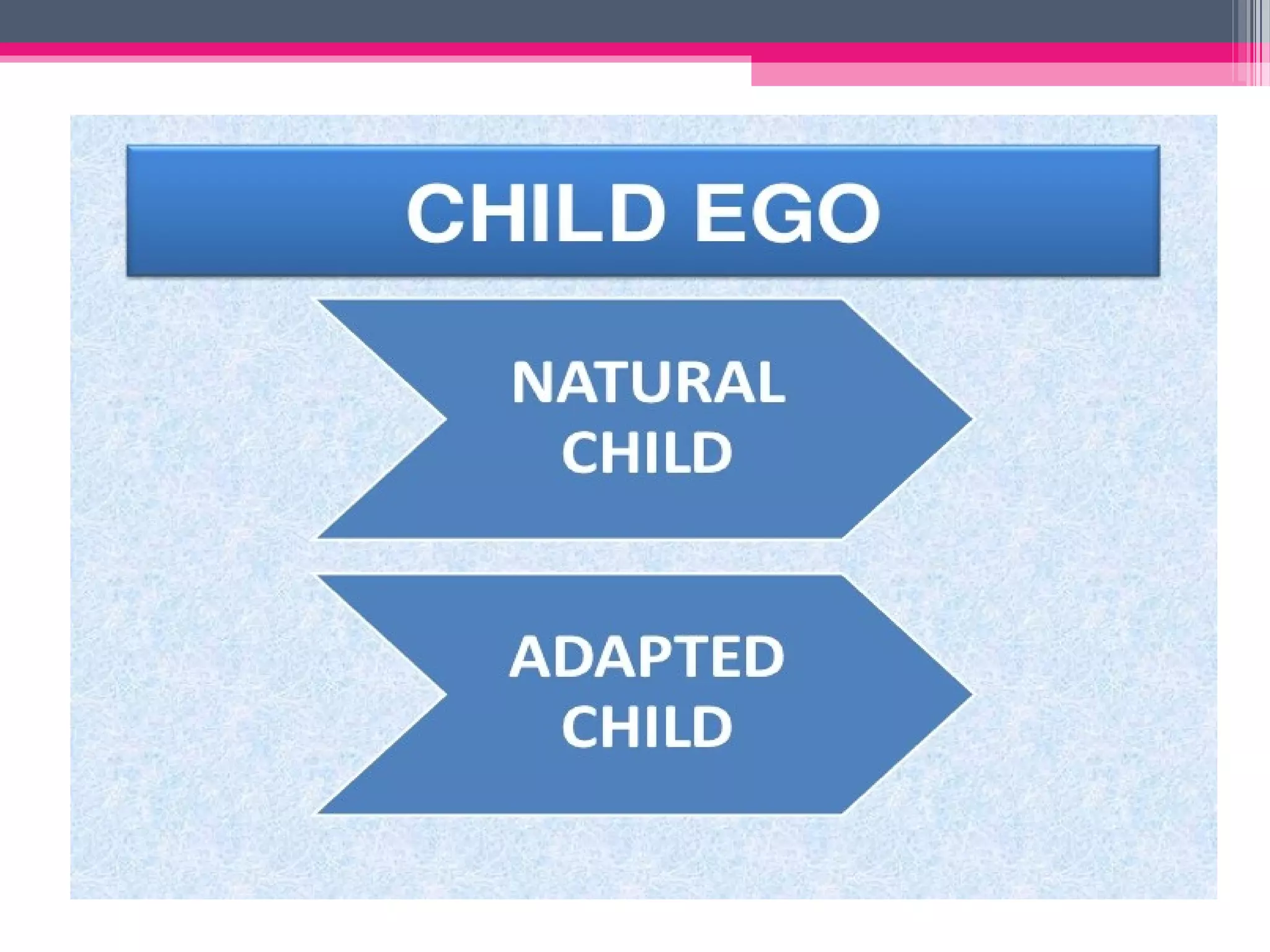 CHILD EGO

NATURAL CHILD

ADAPTED CHILD